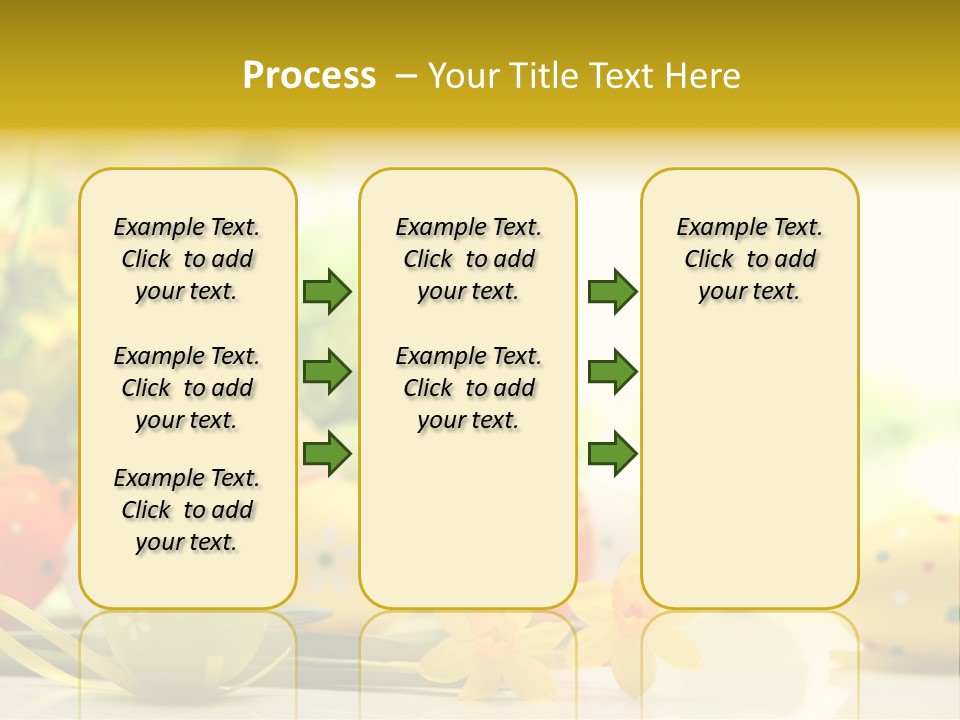 Process – Your Title Text Here

Example Text. Click to add your text.

Example Text. Click to add your text.

Example Text. Click to add your text.

Example Text. Click to add your text.

Example Text. Click to add your text.

Example Text. Click to add your text.